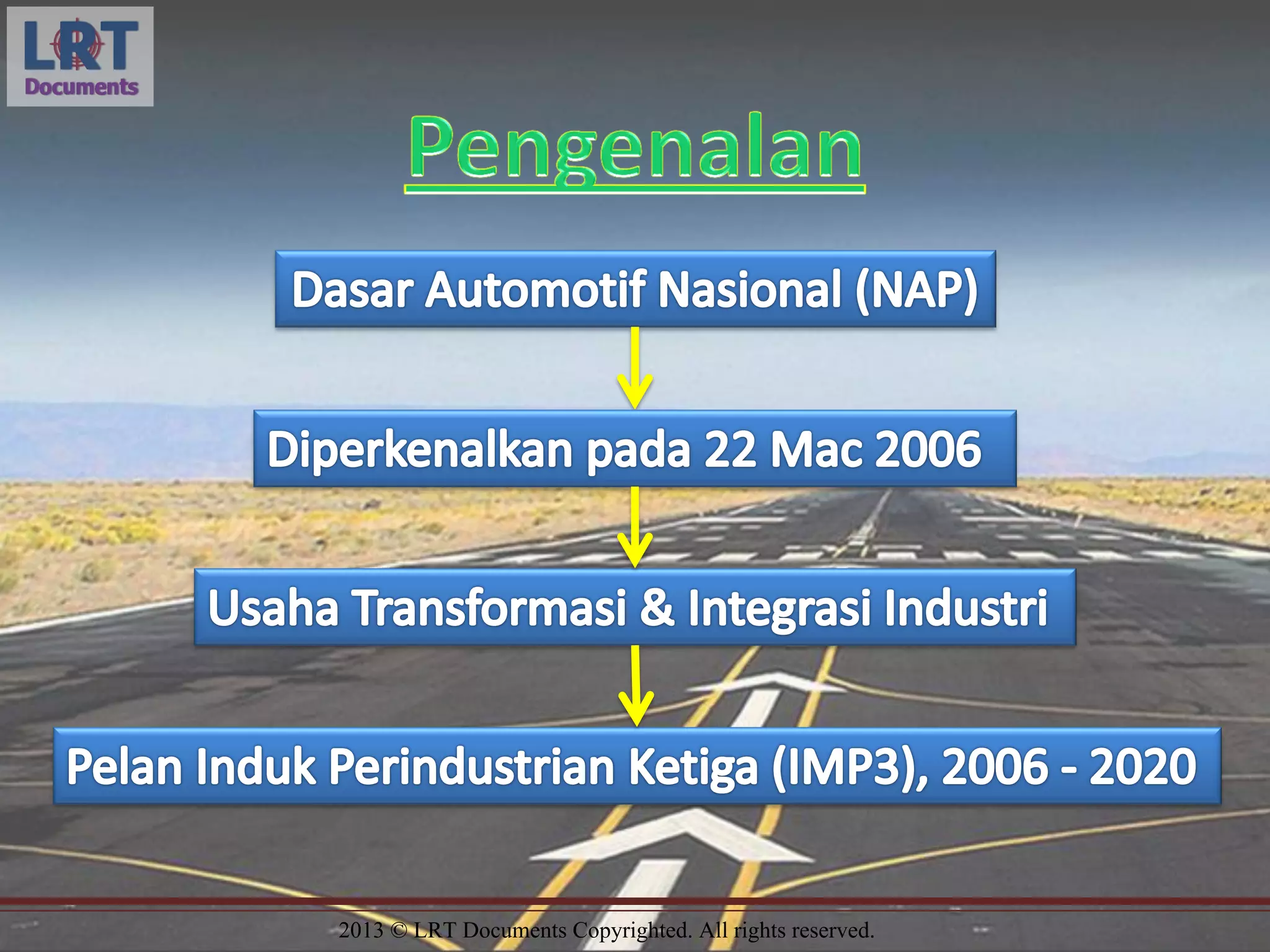 LRT
Documents

Pengenalan

Dasar Automotif Nasional (NAP)

Diperkenalkan pada 22 Mac 2006

Usaha Transformasi & Integrasi Industri

Pelan Induk Perindustrian Ketiga (IMP3), 2006 - 2020

2013 © LRT Documents Copyrighted. All rights reserved.